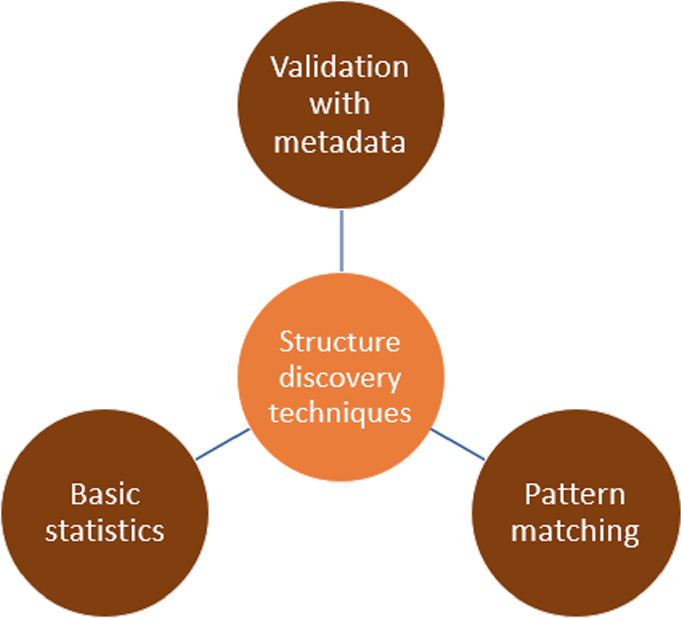 Validation with metadata

Structure discovery techniques

Basic statistics

Pattern matching